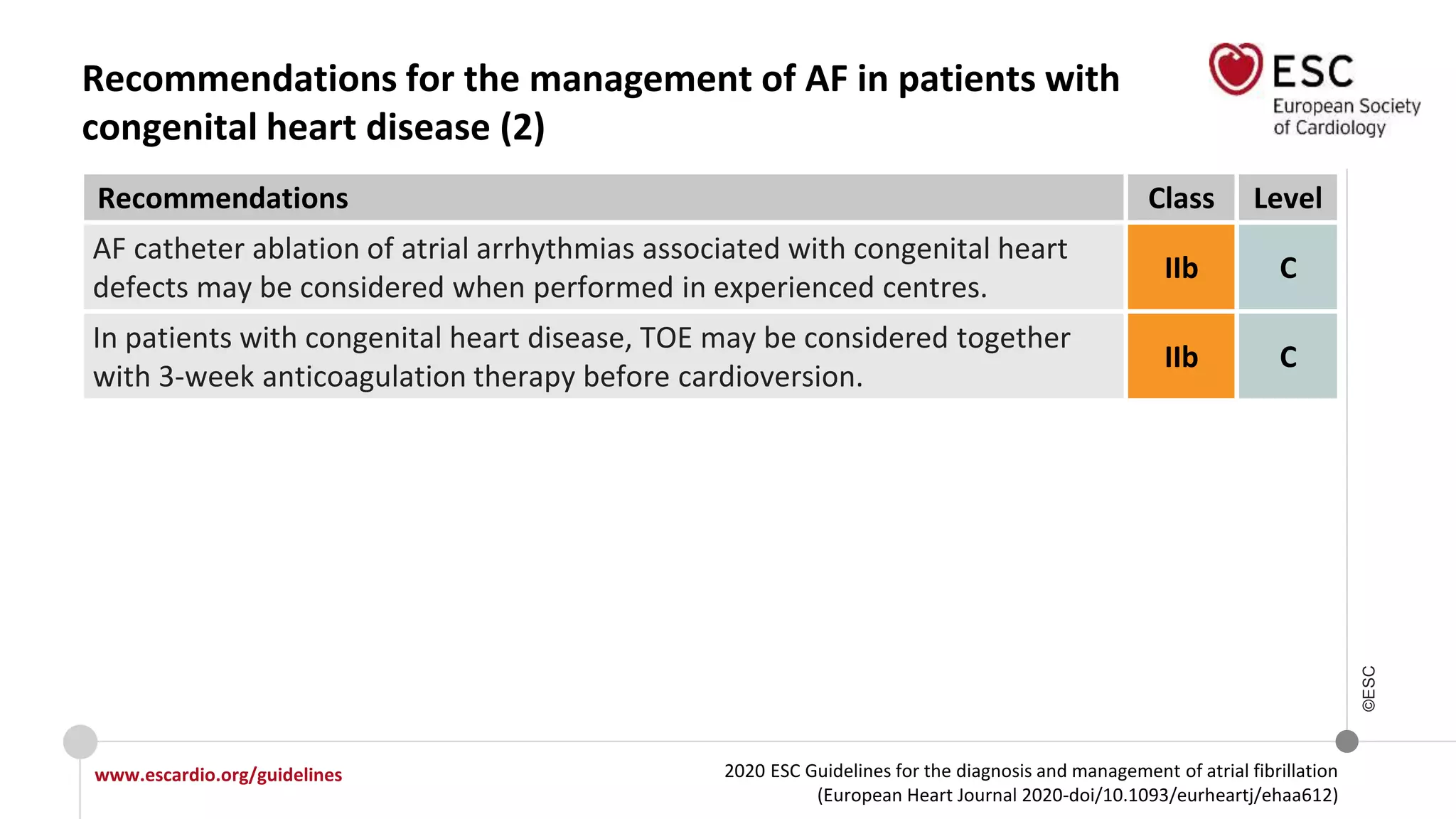 Recommendations for the management of AF in patients with congenital heart disease (2)

ESC
European Society of Cardiology

| Recommendations | Class | Level |
|---|---|---|
| AF catheter ablation of atrial arrhythmias associated with congenital heart defects may be considered when performed in experienced centres. | IIb | C |
| In patients with congenital heart disease, TOE may be considered together with 3-week anticoagulation therapy before cardioversion. | IIb | C |

©ESC

www.escardio.org/guidelines

2020 ESC Guidelines for the diagnosis and management of atrial fibrillation (European Heart Journal 2020-doi/10.1093/eurheartj/ehaa612)